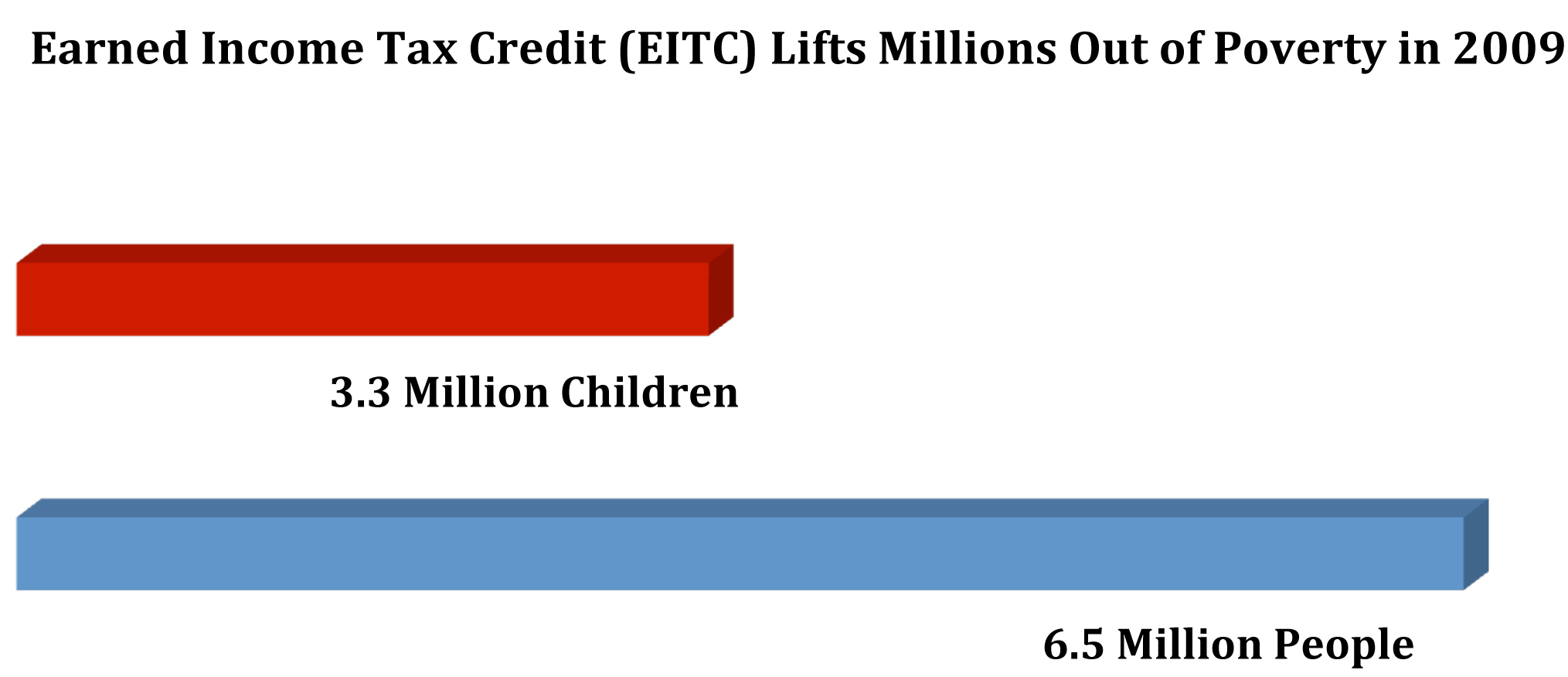 Earned Income Tax Credit (EITC) Lifts Millions Out of Poverty in 2009

3.3 Million Children

6.5 Million People